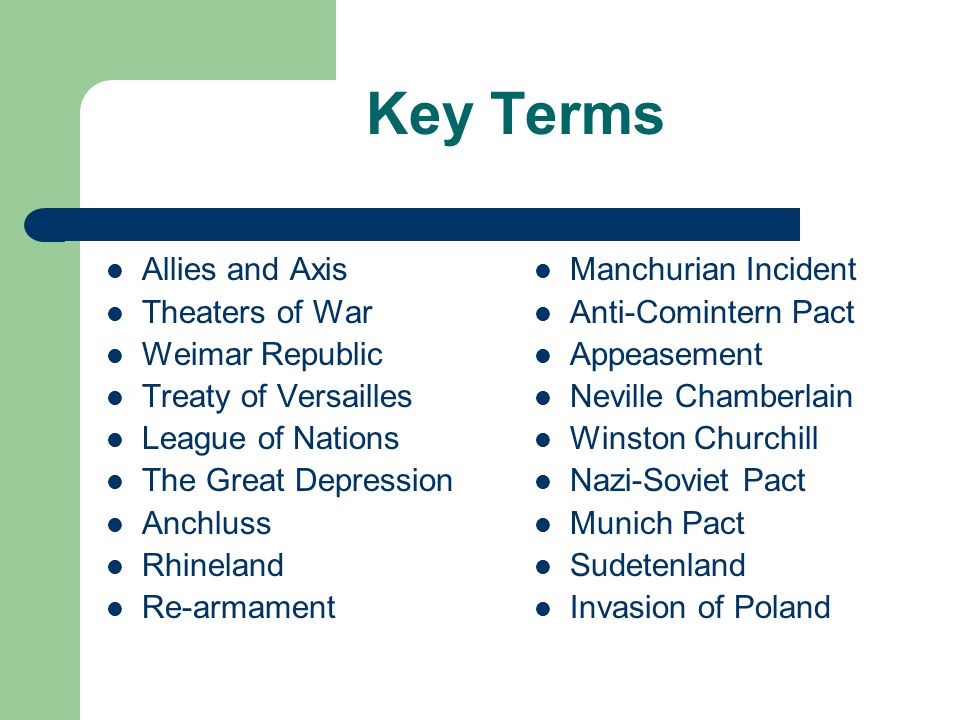 Key Terms

- Allies and Axis
- Theaters of War
- Weimar Republic
- Treaty of Versailles
- League of Nations
- The Great Depression
- Anchluss
- Rhineland
- Re-armament

- Manchurian Incident
- Anti-Comintern Pact
- Appeasement
- Neville Chamberlain
- Winston Churchill
- Nazi-Soviet Pact
- Munich Pact
- Sudetenland
- Invasion of Poland